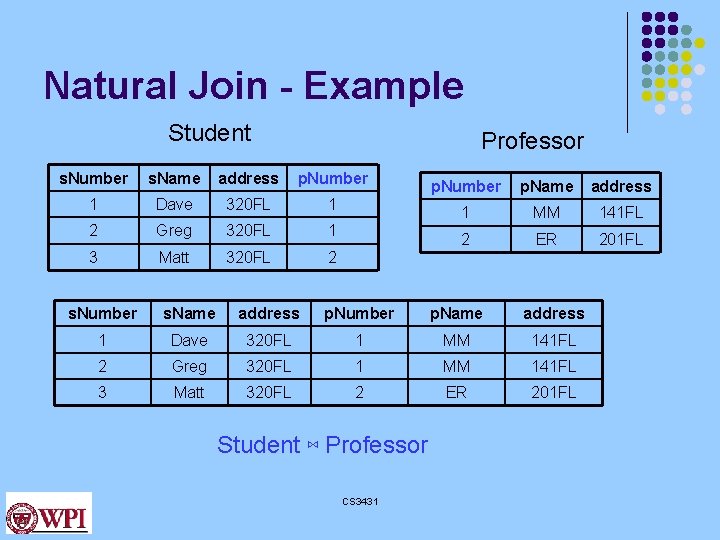 Natural Join - Example

Student

| sNumber | sName | address | pNumber |
|---|---|---|---|
| 1 | Dave | 320FL | 1 |
| 2 | Greg | 320FL | 1 |
| 3 | Matt | 320FL | 2 |

Professor

| pNumber | pName | address |
|---|---|---|
| 1 | MM | 141FL |
| 2 | ER | 201FL |

| sNumber | sName | address | pNumber | pName | address |
|---|---|---|---|---|---|
| 1 | Dave | 320FL | 1 | MM | 141FL |
| 2 | Greg | 320FL | 1 | MM | 141FL |
| 3 | Matt | 320FL | 2 | ER | 201FL |

Student $\bowtie$ Professor

CS3431

WPI